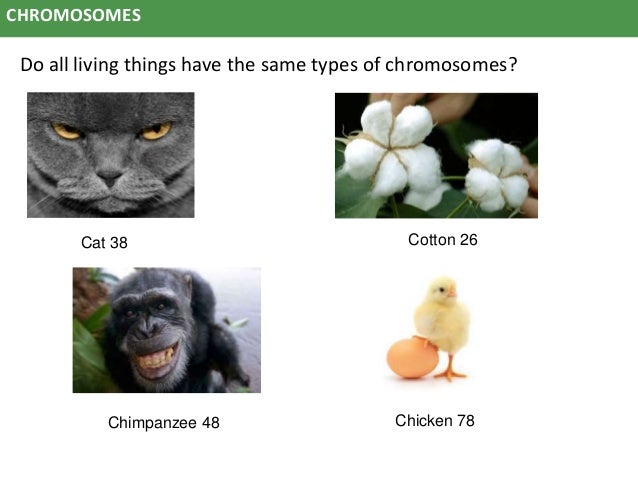 CHROMOSOMES

Do all living things have the same types of chromosomes?

Cat 38

Cotton 26

Chimpanzee 48

Chicken 78